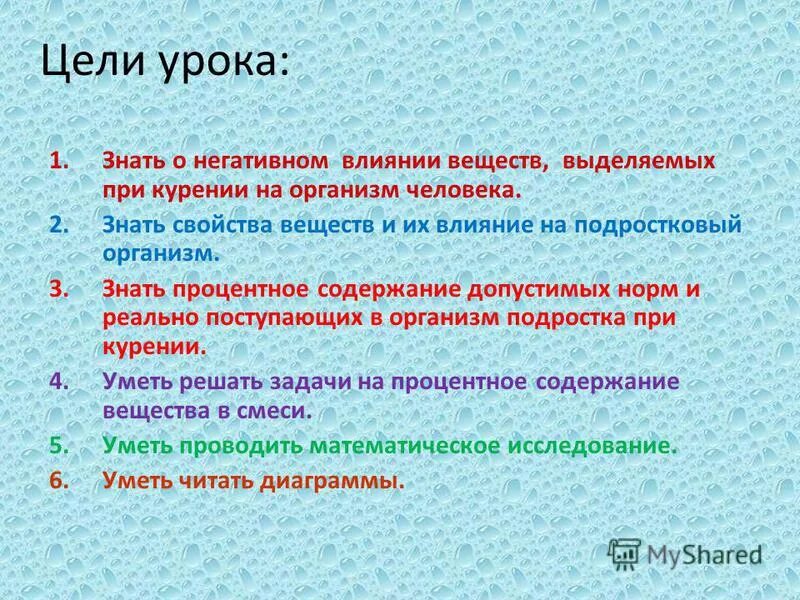 Цели урока:

1. Знать о негативном влиянии веществ, выделяемых при курении на организм человека.
2. Знать свойства веществ и их влияние на подростковый организм.
3. Знать процентное содержание допустимых норм и реально поступающих в организм подростка при курении.
4. Уметь решать задачи на процентное содержание вещества в смеси.
5. Уметь проводить математическое исследование.
6. Уметь читать диаграммы.

MyShared